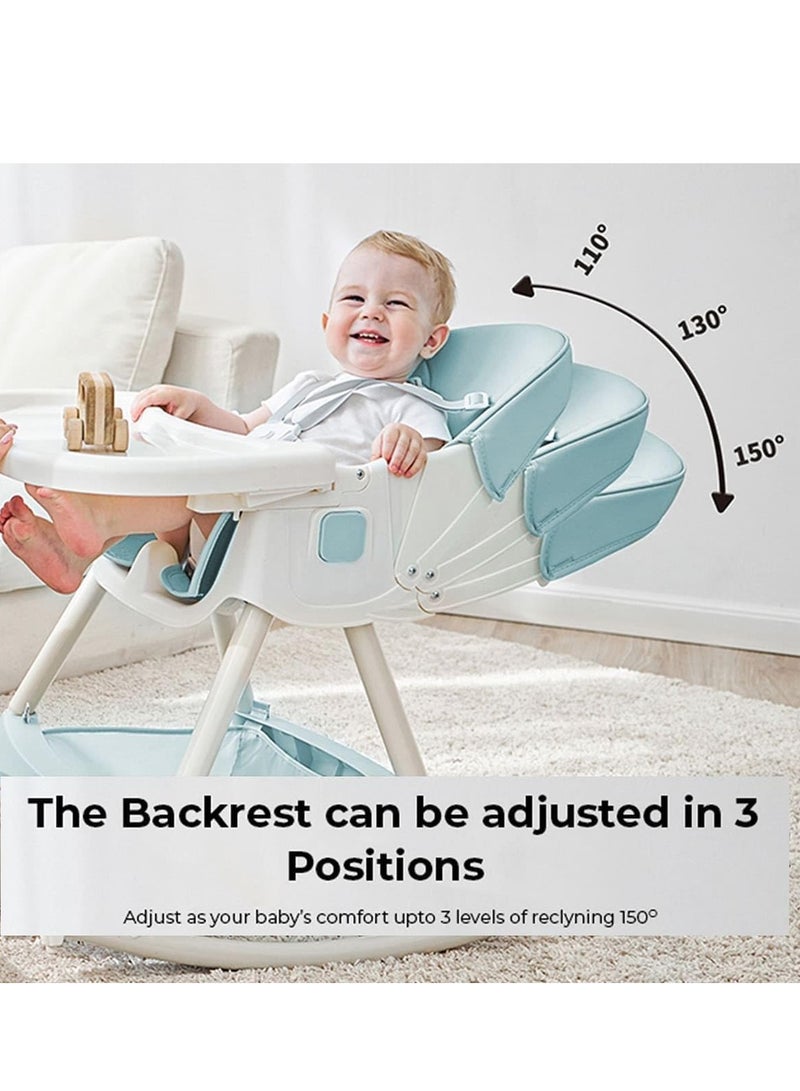 110°

130°

150°

The Backrest can be adjusted in 3 Positions

Adjust as your baby's comfort upto 3 levels of reclyning 150°